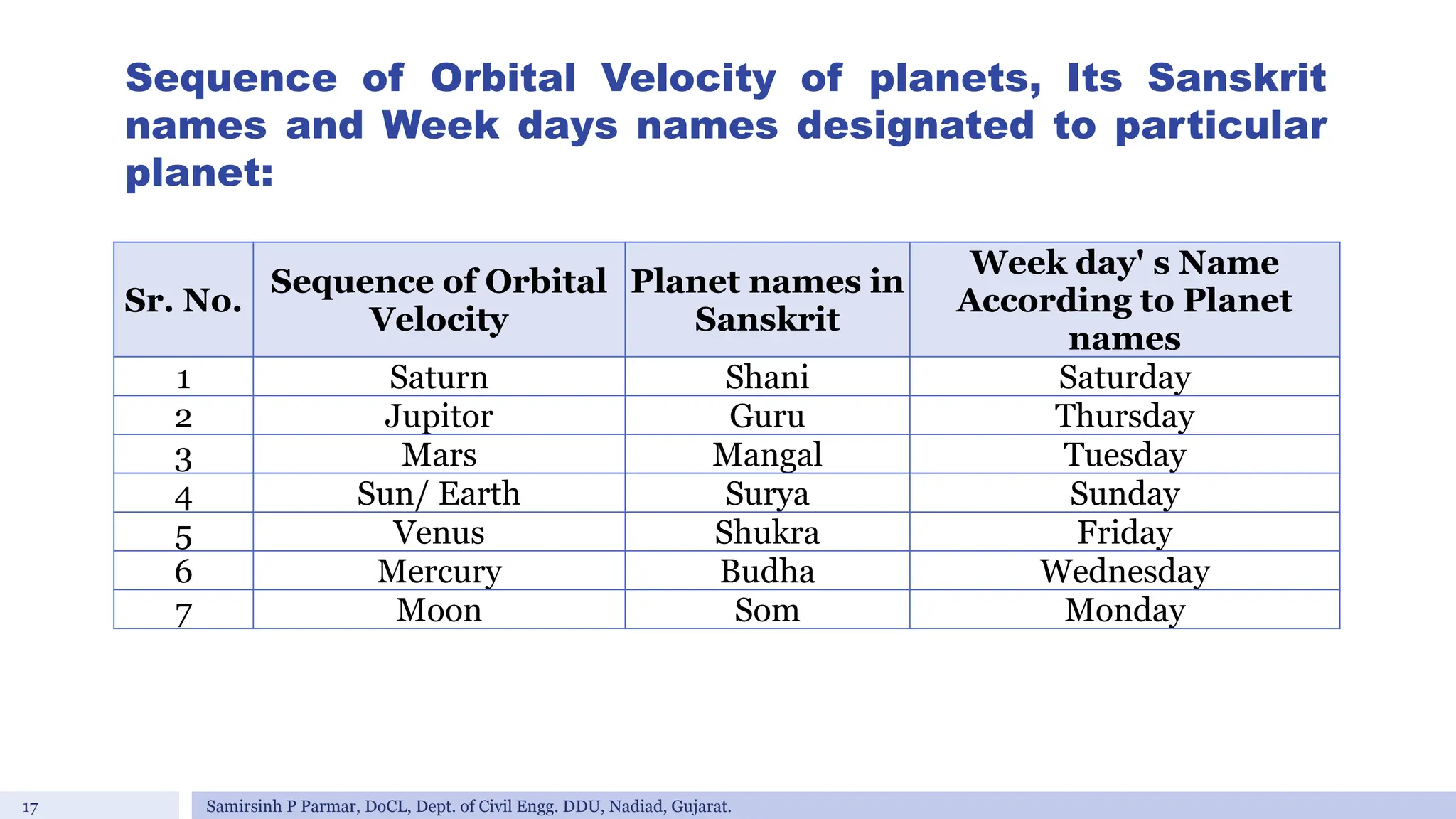 Sequence of Orbital Velocity of planets, Its Sanskrit names and Week days names designated to particular planet:

| Sr. No. | Sequence of Orbital Velocity | Planet names in Sanskrit | Week day' s Name According to Planet names |
|---|---|---|---|
| 1 | Saturn | Shani | Saturday |
| 2 | Jupitor | Guru | Thursday |
| 3 | Mars | Mangal | Tuesday |
| 4 | Sun/ Earth | Surya | Sunday |
| 5 | Venus | Shukra | Friday |
| 6 | Mercury | Budha | Wednesday |
| 7 | Moon | Som | Monday |

17

Samirsinh P Parmar, DoCL, Dept. of Civil Engg. DDU, Nadiad, Gujarat.